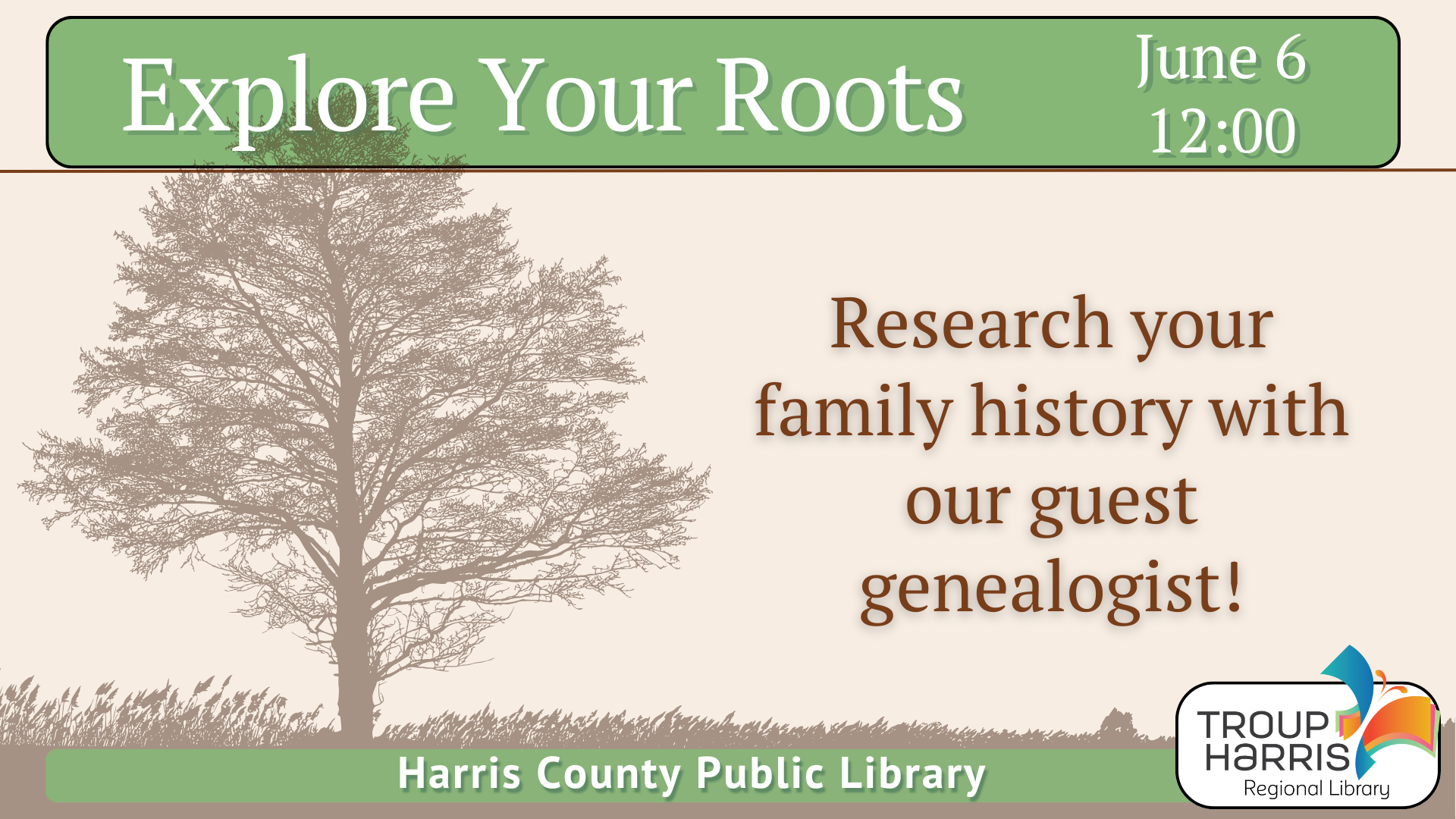 Explore Your Roots

June 6
12:00

Research your family history with our guest genealogist!

Harris County Public Library

TROUP HARRIS
Regional Library